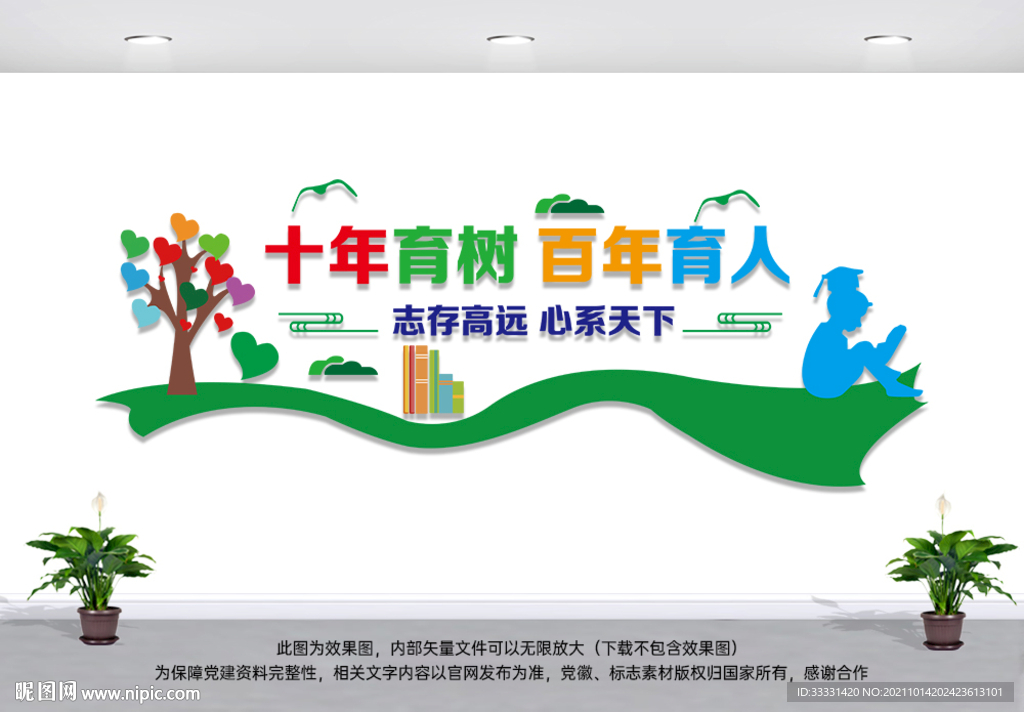 十年育树 百年育人

志存高远 心系天下

此图为效果图，内部矢量文件可以无限放大（下载不包含效果图）

为保障党建资料完整性，相关文字内容以官网发布为准，党徽、标志素材版权归国家所有，感谢合作

昵图网 www.nipic.com

ID:33331420 NO:20211014202423613101